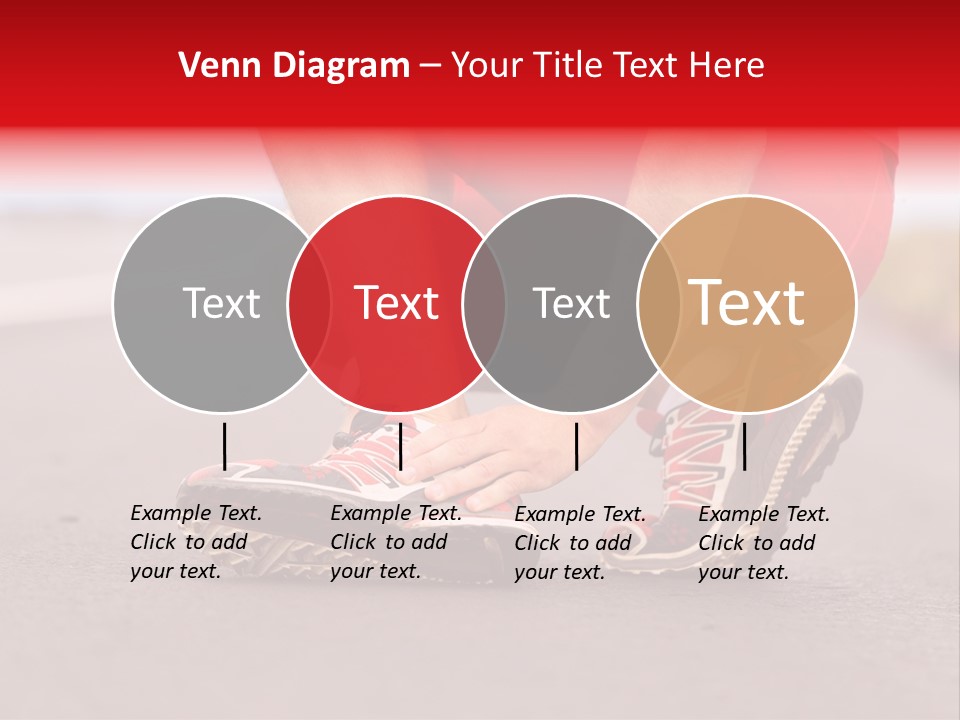 Venn Diagram – Your Title Text Here

Text

Text

Text

Text

Example Text. Click to add your text.

Example Text. Click to add your text.

Example Text. Click to add your text.

Example Text. Click to add your text.